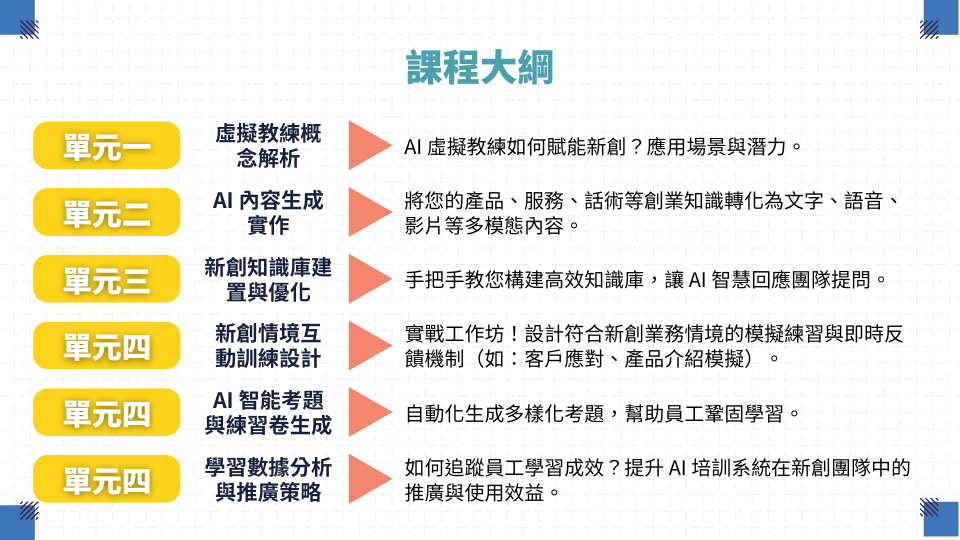 課程大綱

單元一
虛擬教練概念解析
AI 虛擬教練如何賦能新創？應用場景與潛力。

單元二
AI 內容生成實作
將您的產品、服務、話術等創業知識轉化為文字、語音、影片等多模態內容。

單元三
新創知識庫建置與優化
手把手教您構建高效知識庫，讓 AI 智慧回應團隊提問。

單元四
新創情境互動訓練設計
實戰工作坊！設計符合新創業務情境的模擬練習與即時反饋機制（如：客戶應對、產品介紹模擬）。

單元四
AI 智能考題與練習卷生成
自動化生成多樣化考題，幫助員工鞏固學習。

單元四
學習數據分析與推廣策略
如何追蹤員工學習成效？提升 AI 培訓系統在新創團隊中的推廣與使用效益。